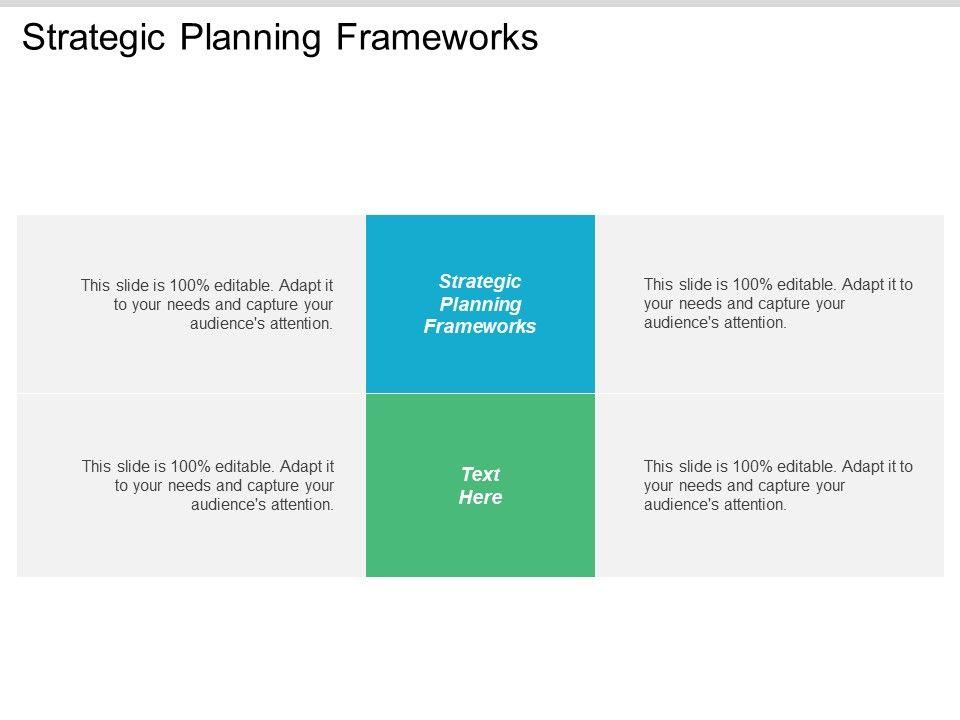 Strategic Planning Frameworks

This slide is 100% editable. Adapt it to your needs and capture your audience's attention.

Strategic Planning Frameworks

This slide is 100% editable. Adapt it to your needs and capture your audience's attention.

This slide is 100% editable. Adapt it to your needs and capture your audience's attention.

Text Here

This slide is 100% editable. Adapt it to your needs and capture your audience's attention.